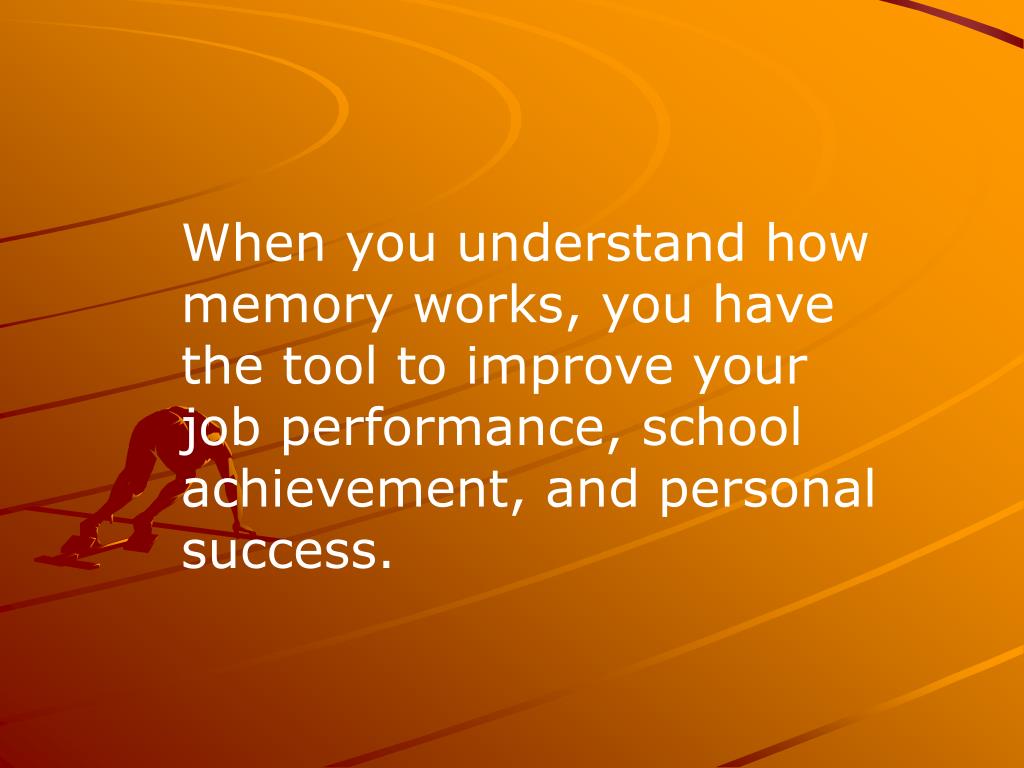 When you understand how memory works, you have the tool to improve your job performance, school achievement, and personal success.